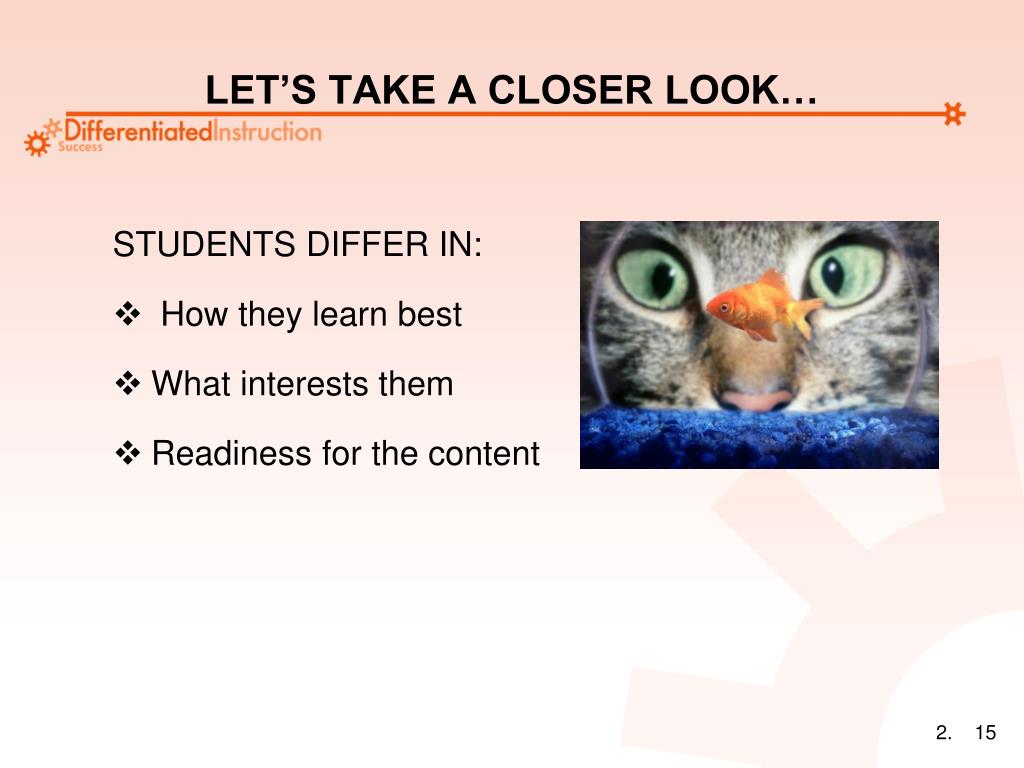 LET'S TAKE A CLOSER LOOK…

DifferentiatedInstruction
Success

STUDENTS DIFFER IN:

❖ How they learn best

❖ What interests them

❖ Readiness for the content

2. 15